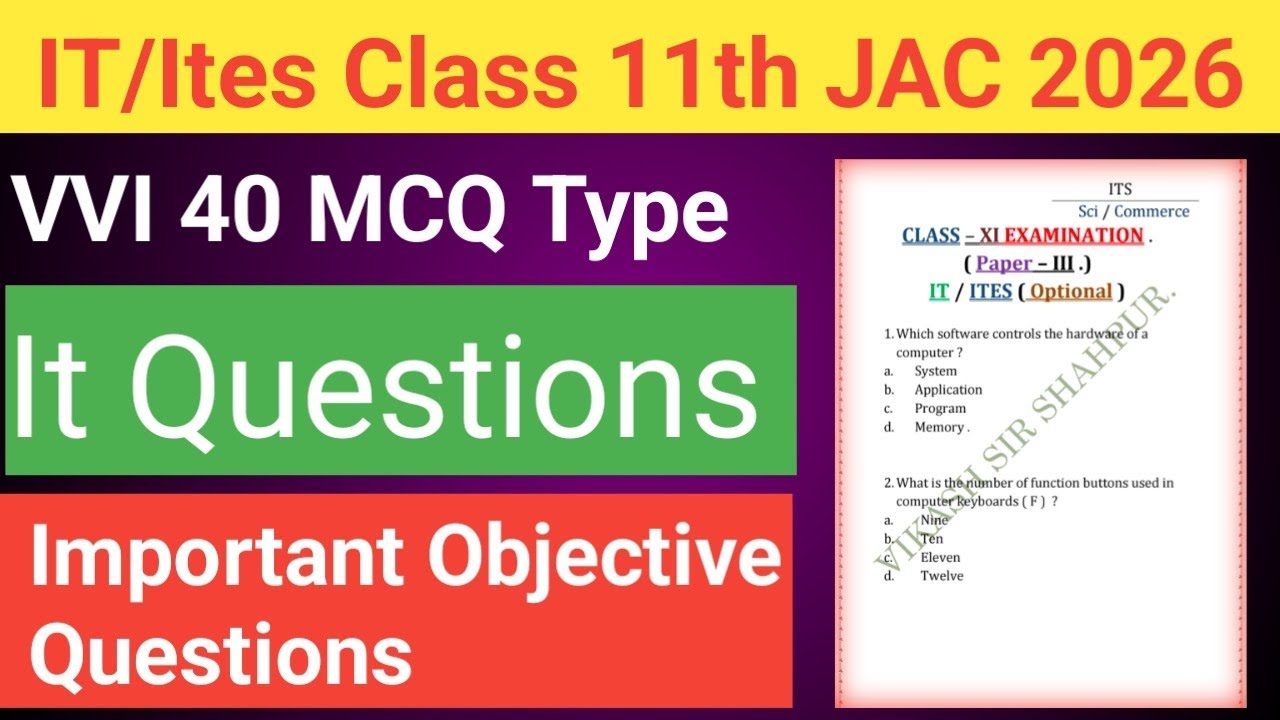 IT/Ites Class 11th JAC 2026

VVI 40 MCQ Type

It Questions

Important Objective Questions

ITS
Sci / Commerce

CLASS – XI EXAMINATION .
( Paper – III .)
IT / ITES ( Optional )

VIKASH SIR SHAHPUR.

1. Which software controls the hardware of a computer ?
a. System
b. Application
c. Program
d. Memory .

2. What is the number of function buttons used in computer keyboards ( F ) ?
a. Nine
b. Ten
c. Eleven
d. Twelve